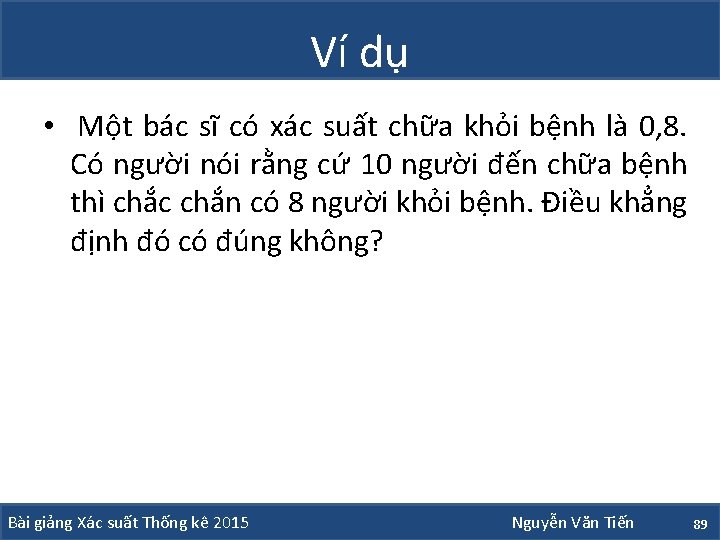 Ví dụ

• Một bác sĩ có xác suất chữa khỏi bệnh là 0,8. Có người nói rằng cứ 10 người đến chữa bệnh thì chắc chắn có 8 người khỏi bệnh. Điều khẳng định đó có đúng không?

Bài giảng Xác suất Thống kê 2015

Nguyễn Văn Tiến

89